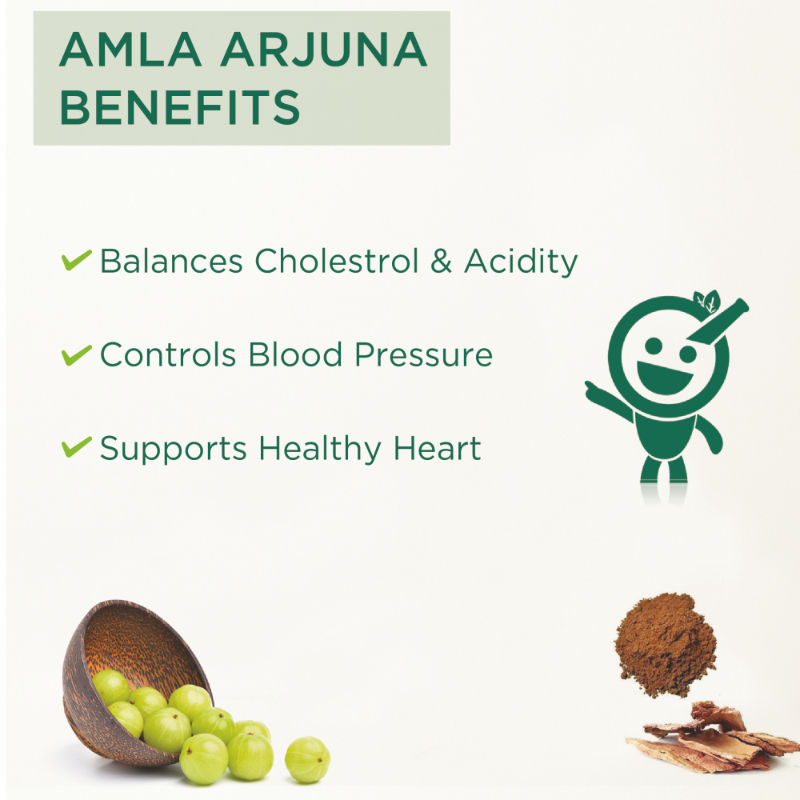 AMLA ARJUNA BENEFITS

✔ Balances Cholestrol & Acidity

✔ Controls Blood Pressure

✔ Supports Healthy Heart